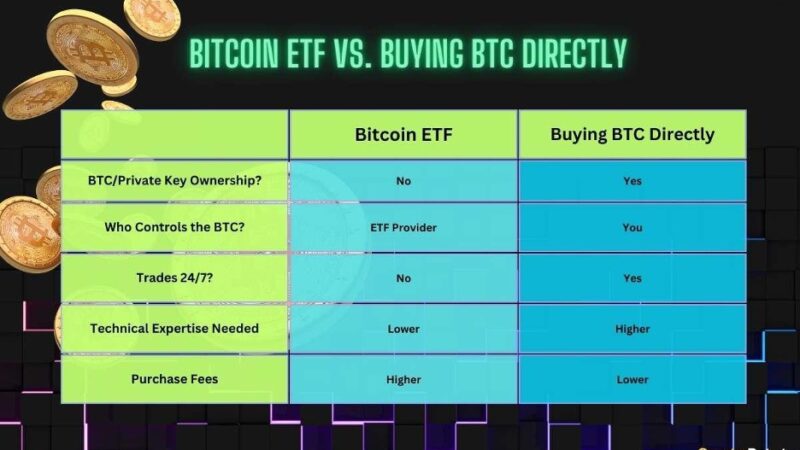 BITCOIN ETF VS. BUYING BTC DIRECTLY

| | Bitcoin ETF | Buying BTC Directly |
|---|---|---|
| BTC/Private Key Ownership? | No | Yes |
| Who Controls the BTC? | ETF Provider | You |
| Trades 24/7? | No | Yes |
| Technical Expertise Needed | Lower | Higher |
| Purchase Fees | Higher | Lower |